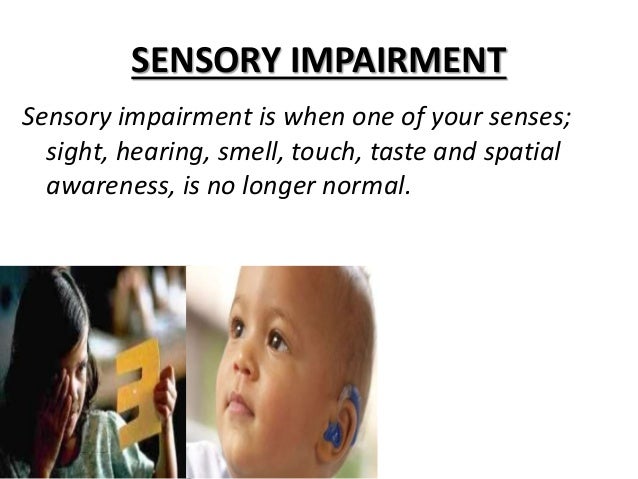 SENSORY IMPAIRMENT

Sensory impairment is when one of your senses; sight, hearing, smell, touch, taste and spatial awareness, is no longer normal.